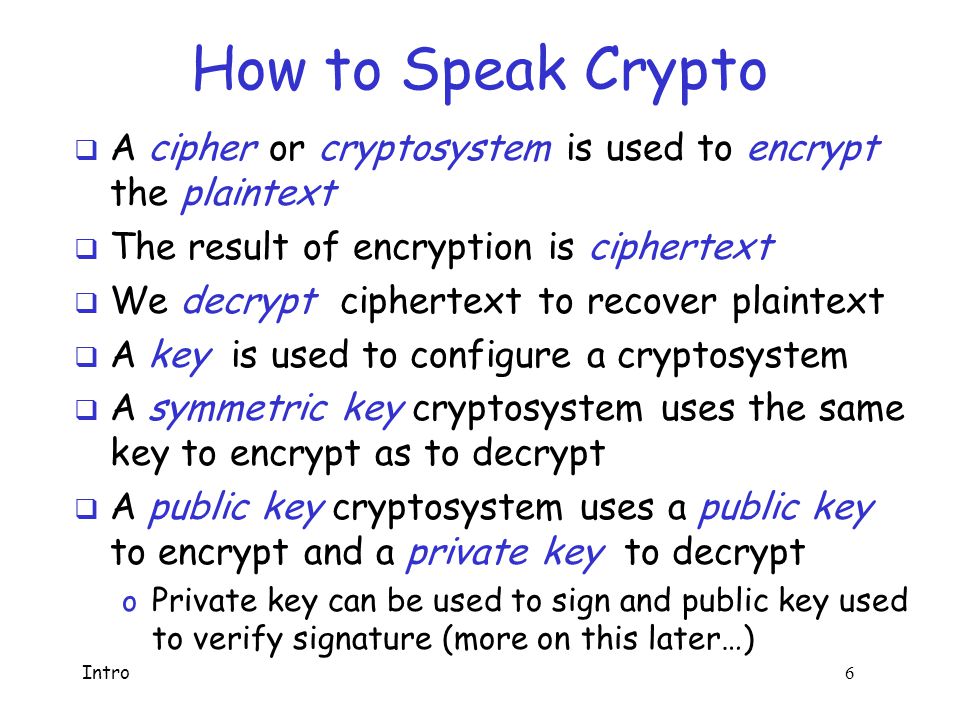 How to Speak Crypto

❑ A cipher or cryptosystem is used to encrypt the plaintext

❑ The result of encryption is ciphertext

❑ We decrypt ciphertext to recover plaintext

❑ A key is used to configure a cryptosystem

❑ A symmetric key cryptosystem uses the same key to encrypt as to decrypt

❑ A public key cryptosystem uses a public key to encrypt and a private key to decrypt

o Private key can be used to sign and public key used to verify signature (more on this later…)

Intro

6